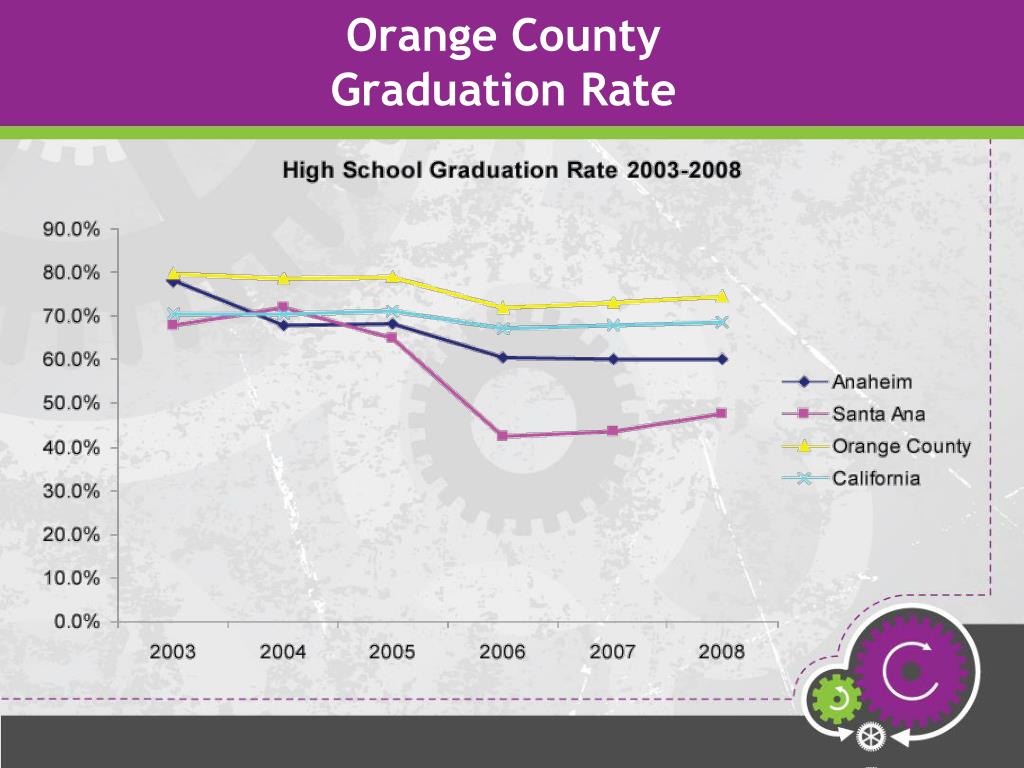 Orange County
Graduation Rate

High School Graduation Rate 2003-2008

90.0%
80.0%
70.0%
60.0%
50.0%
40.0%
30.0%
20.0%
10.0%
0.0%

2003 2004 2005 2006 2007 2008

Anaheim
Santa Ana
Orange County
California